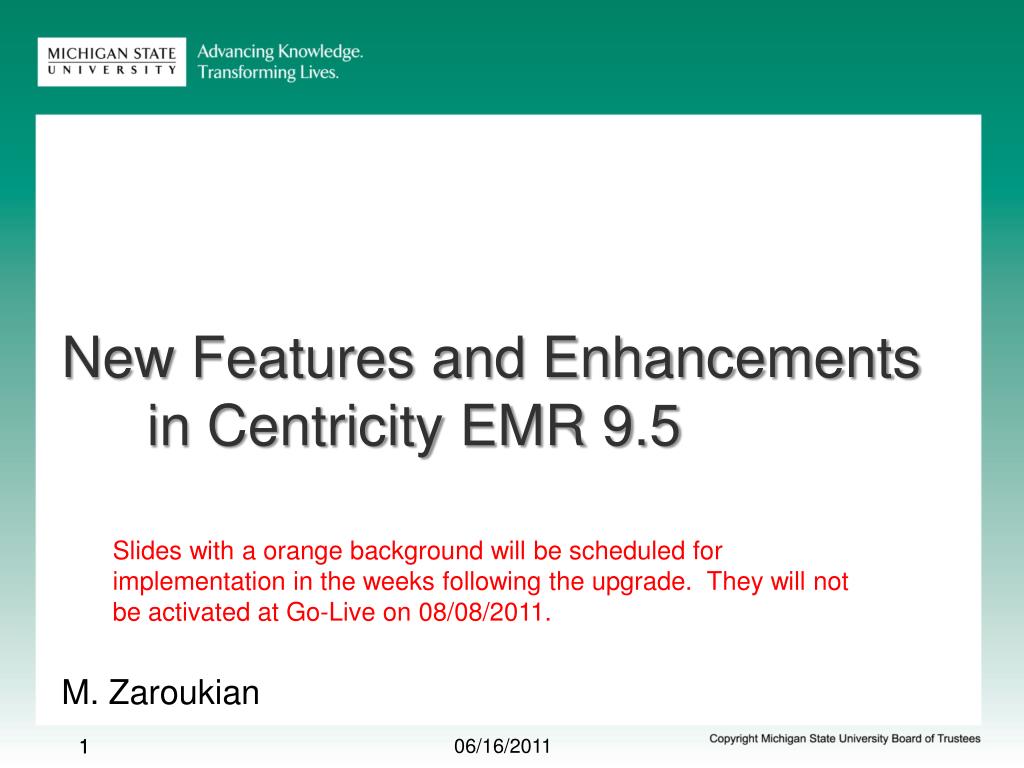 MICHIGAN STATE UNIVERSITY Advancing Knowledge. Transforming Lives.

New Features and Enhancements in Centricity EMR 9.5

Slides with a orange background will be scheduled for implementation in the weeks following the upgrade. They will not be activated at Go-Live on 08/08/2011.

M. Zaroukian

1

06/16/2011

Copyright Michigan State University Board of Trustees